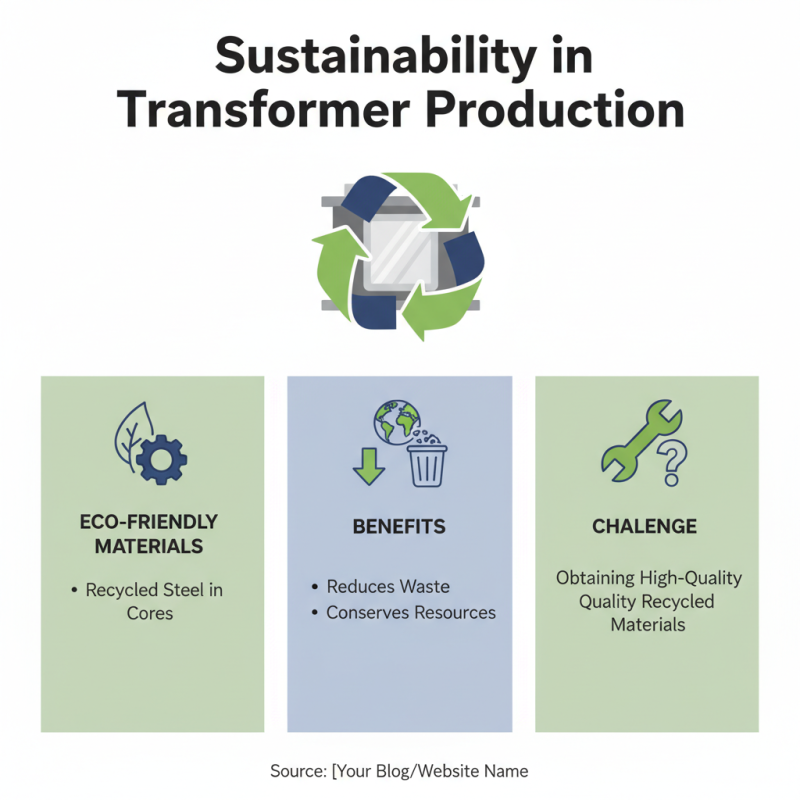 Sustainability in Transformer Production

ECO-FRIENDLY MATERIALS

• Recycled Steel in Cores

BENEFITS

• Reduces Waste
• Conserves Resources

CHALENGE

Obtaining High-Quality Quality Recycled Materials

Source: [Your Blog/Website Name